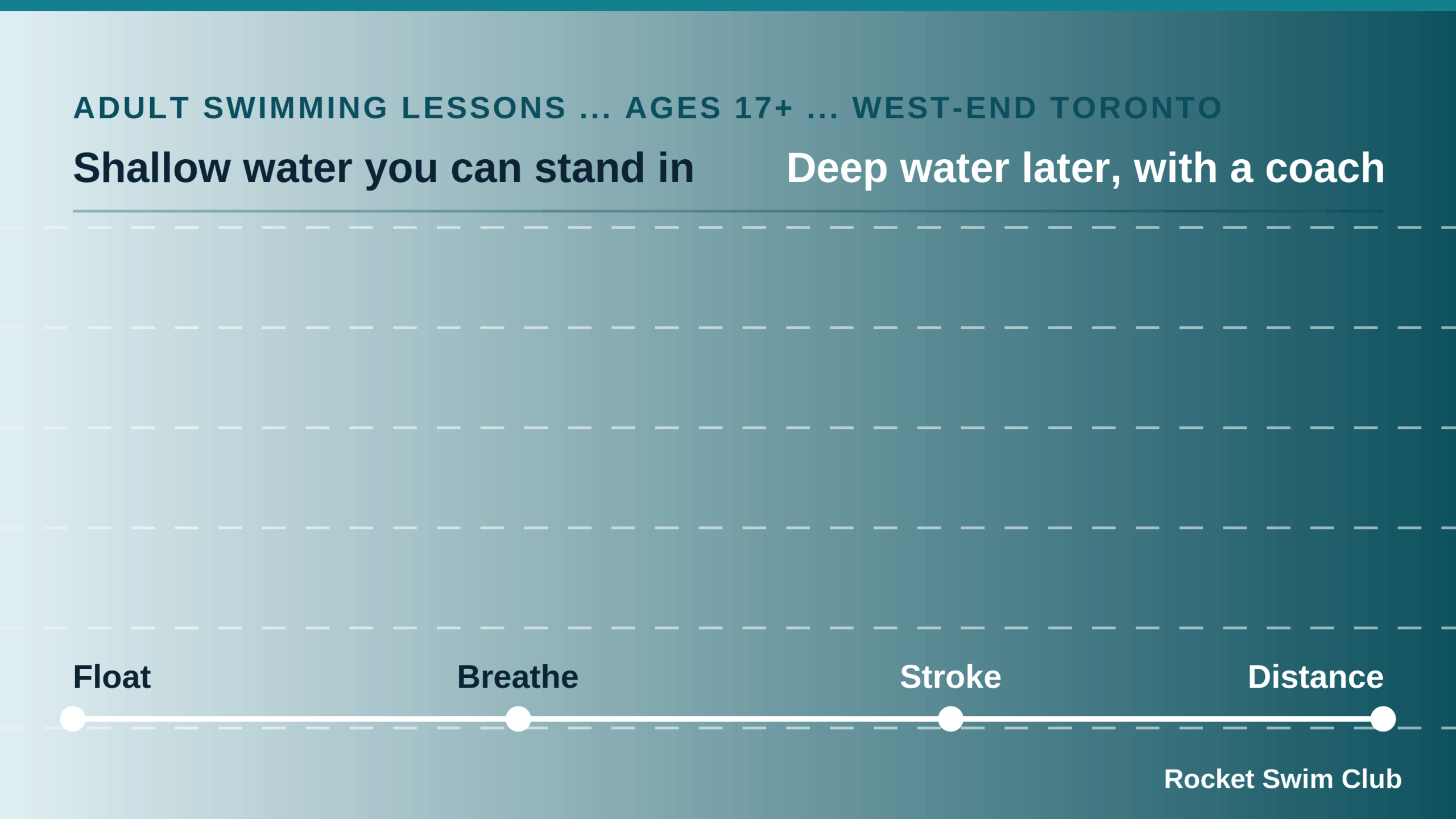 ADULT SWIMMING LESSONS ... AGES 17+ ... WEST-END TORONTO

Shallow water you can stand in

Deep water later, with a coach

Float

Breathe

Stroke

Distance

Rocket Swim Club